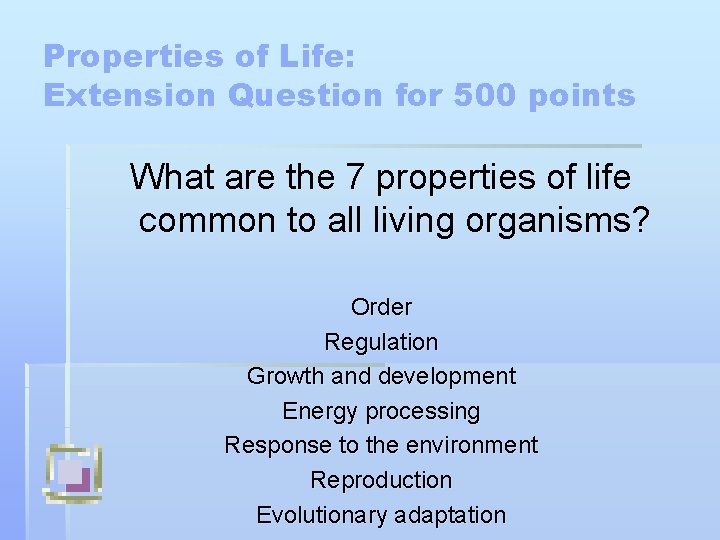 Properties of Life:
Extension Question for 500 points

What are the 7 properties of life common to all living organisms?

Order
Regulation
Growth and development
Energy processing
Response to the environment
Reproduction
Evolutionary adaptation